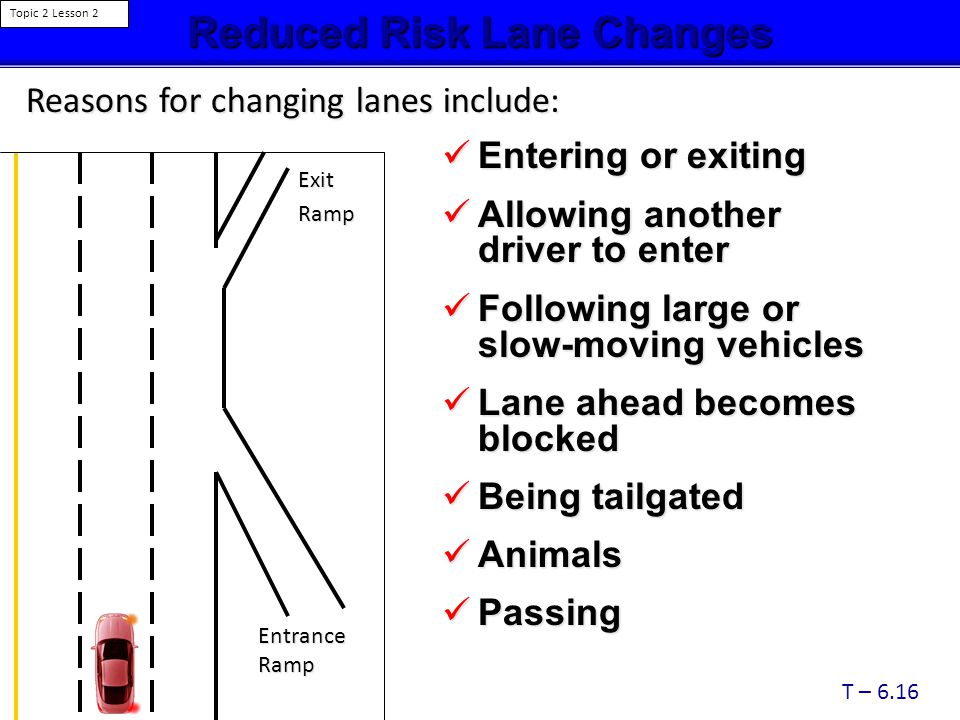 Topic 2 Lesson 2

Reduced Risk Lane Changes

Reasons for changing lanes include:

Exit Ramp

Entrance Ramp

✓ Entering or exiting

✓ Allowing another driver to enter

✓ Following large or slow-moving vehicles

✓ Lane ahead becomes blocked

✓ Being tailgated

✓ Animals

✓ Passing

T – 6.16